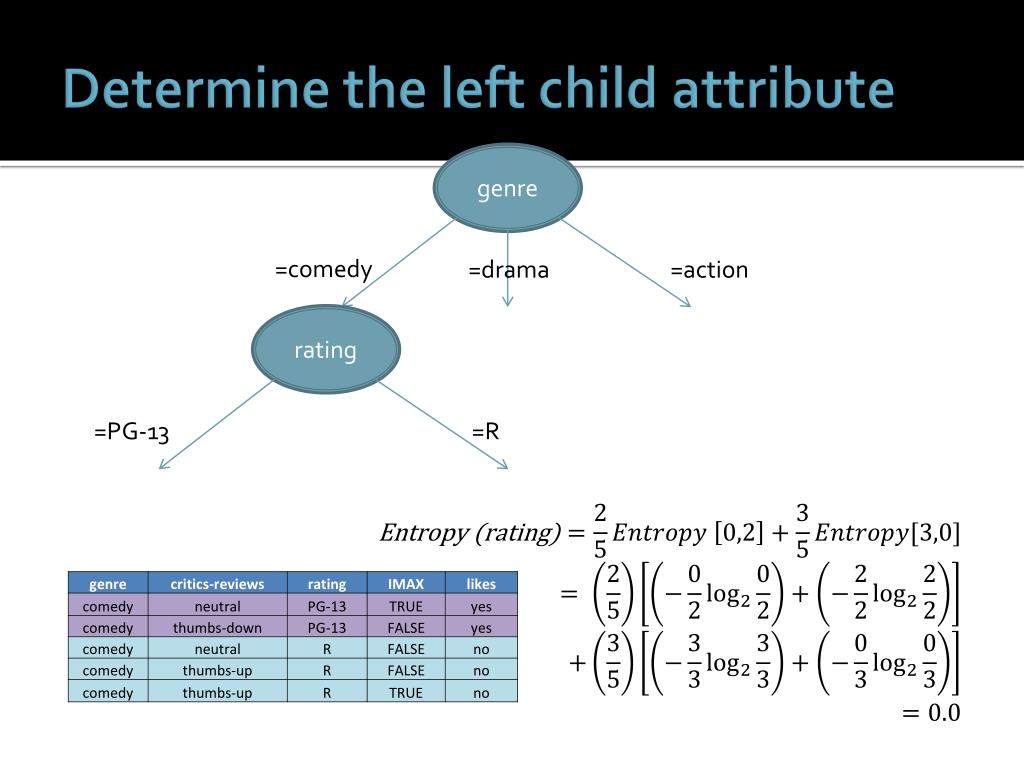 Determine the left child attribute

genre

=comedy

=drama

=action

rating

=PG-13

=R

$Entropy\ (rating) = \frac{2}{5} Entropy\ [0,2] + \frac{3}{5} Entropy[3,0]$

$= \left(\frac{2}{5}\right)\left[\left(-\frac{0}{2}\log_2\frac{0}{2}\right) + \left(-\frac{2}{2}\log_2\frac{2}{2}\right)\right]$

$+ \left(\frac{3}{5}\right)\left[\left(-\frac{3}{3}\log_2\frac{3}{3}\right) + \left(-\frac{0}{3}\log_2\frac{0}{3}\right)\right]$

$= 0.0$

| genre | critics-reviews | rating | IMAX | likes |
|---|---|---|---|---|
| comedy | neutral | PG-13 | TRUE | yes |
| comedy | thumbs-down | PG-13 | FALSE | yes |
| comedy | neutral | R | FALSE | no |
| comedy | thumbs-up | R | FALSE | no |
| comedy | thumbs-up | R | TRUE | no |